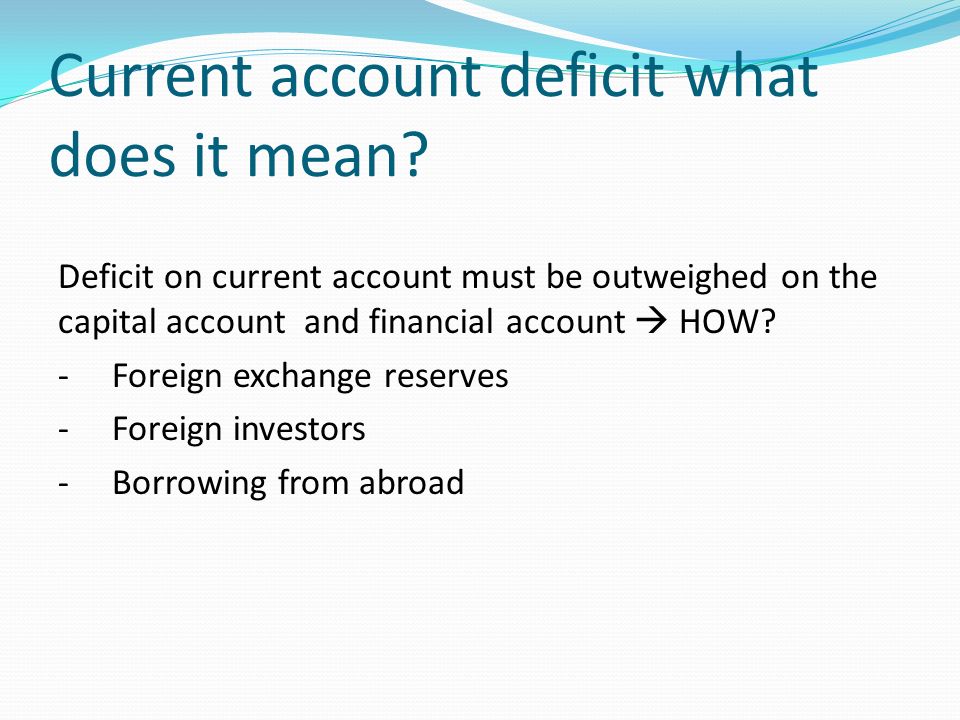 Current account deficit what does it mean?

Deficit on current account must be outweighed on the capital account and financial account → HOW?

- Foreign exchange reserves
- Foreign investors
- Borrowing from abroad